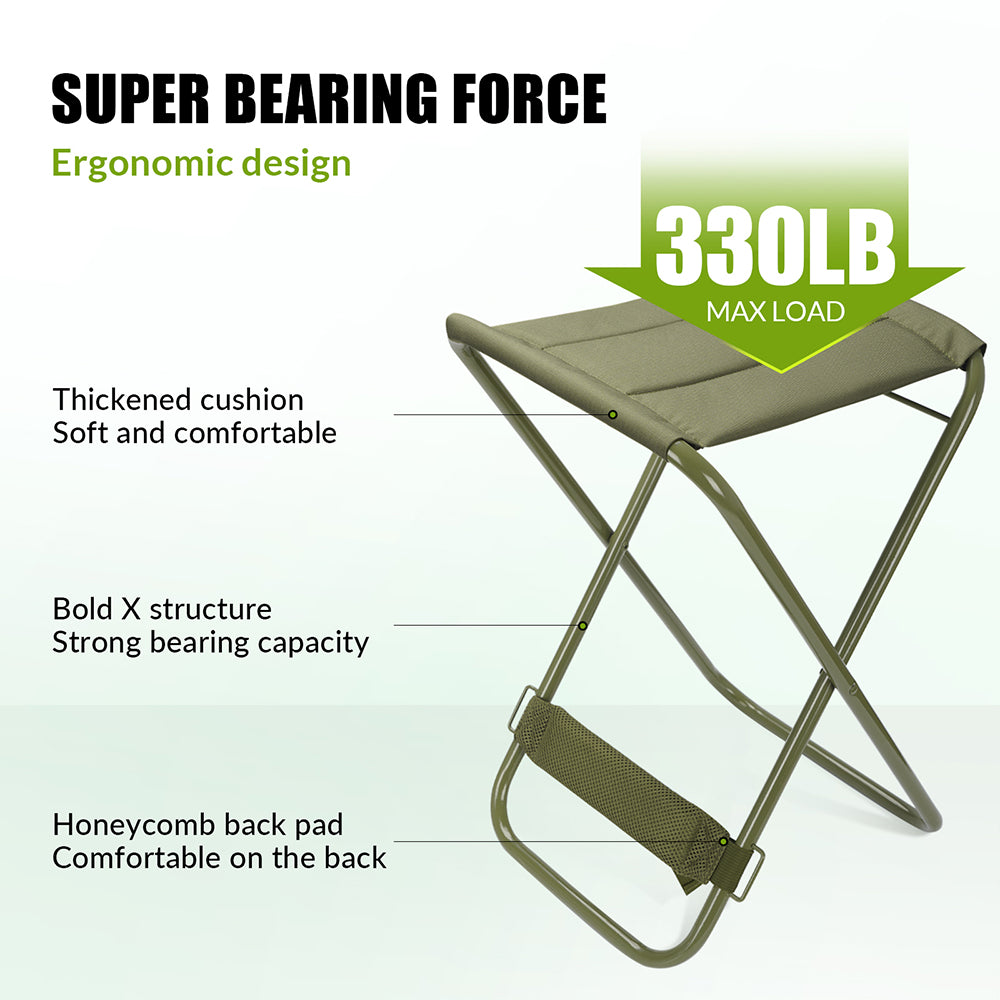 SUPER BEARING FORCE
Ergonomic design

330LB
MAX LOAD

Thickened cushion
Soft and comfortable

Bold X structure
Strong bearing capacity

Honeycomb back pad
Comfortable on the back